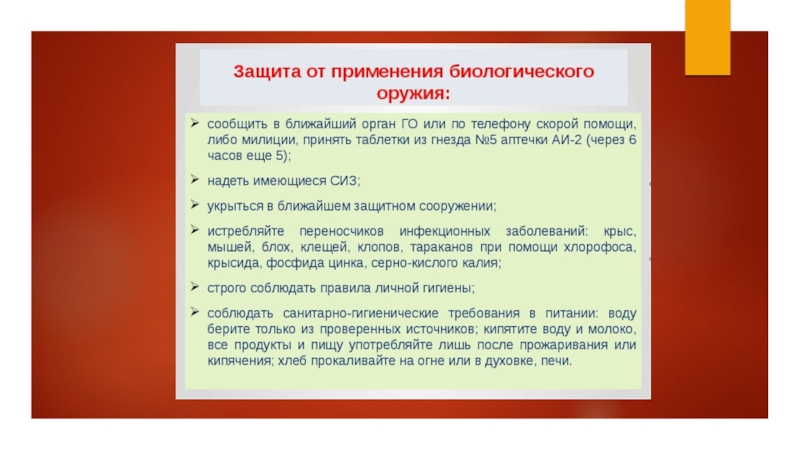 Защита от применения биологического оружия:

➢ сообщить в ближайший орган ГО или по телефону скорой помощи, либо милиции, принять таблетки из гнезда №5 аптечки АИ-2 (через 6 часов еще 5);

➢ надеть имеющиеся СИЗ;

➢ укрыться в ближайшем защитном сооружении;

➢ истребляйте переносчиков инфекционных заболеваний: крыс, мышей, блох, клещей, клопов, тараканов при помощи хлорофоса, крысида, фосфида цинка, серно-кислого калия;

➢ строго соблюдать правила личной гигиены;

➢ соблюдать санитарно-гигиенические требования в питании: воду берите только из проверенных источников; кипятите воду и молоко, все продукты и пищу употребляйте лишь после прожаривания или кипячения; хлеб прокаливайте на огне или в духовке, печи.